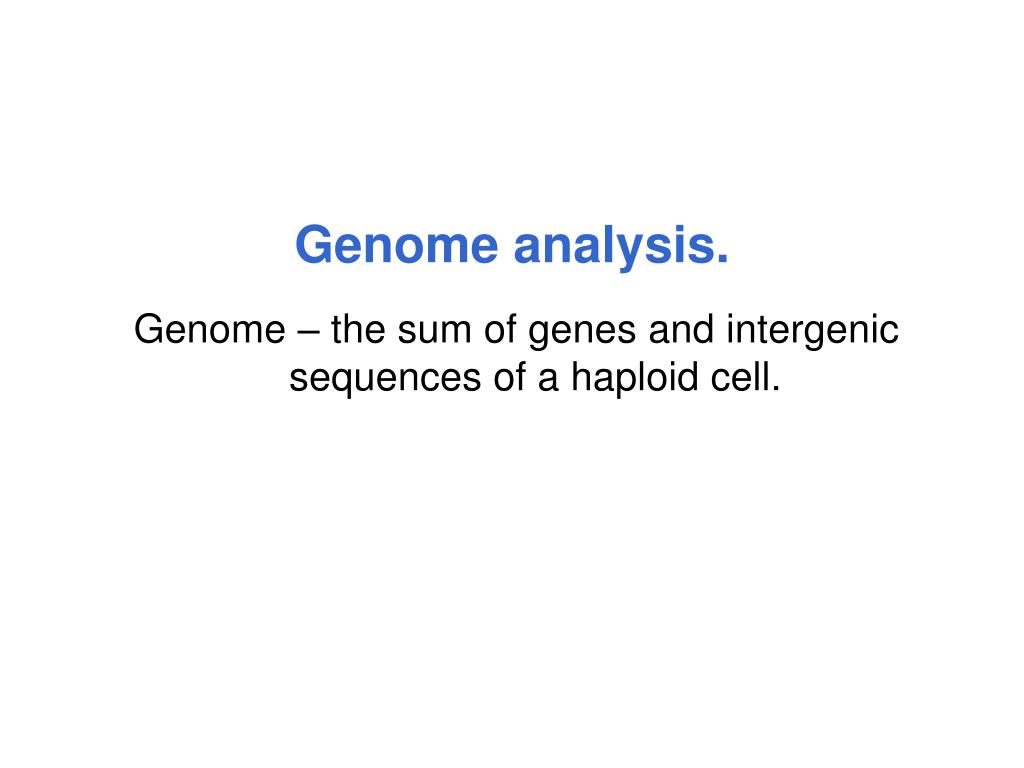 Genome analysis.

Genome – the sum of genes and intergenic sequences of a haploid cell.